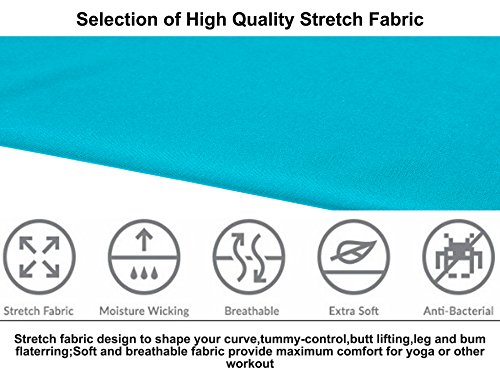 Selection of High Quality Stretch Fabric

Stretch Fabric

Moisture Wicking

Breathable

Extra Soft

Anti-Bacterial

Stretch fabric design to shape your curve,tummy-control,butt lifting,leg and bum flaterring;Soft and breathable fabric provide maximum comfort for yoga or other workout